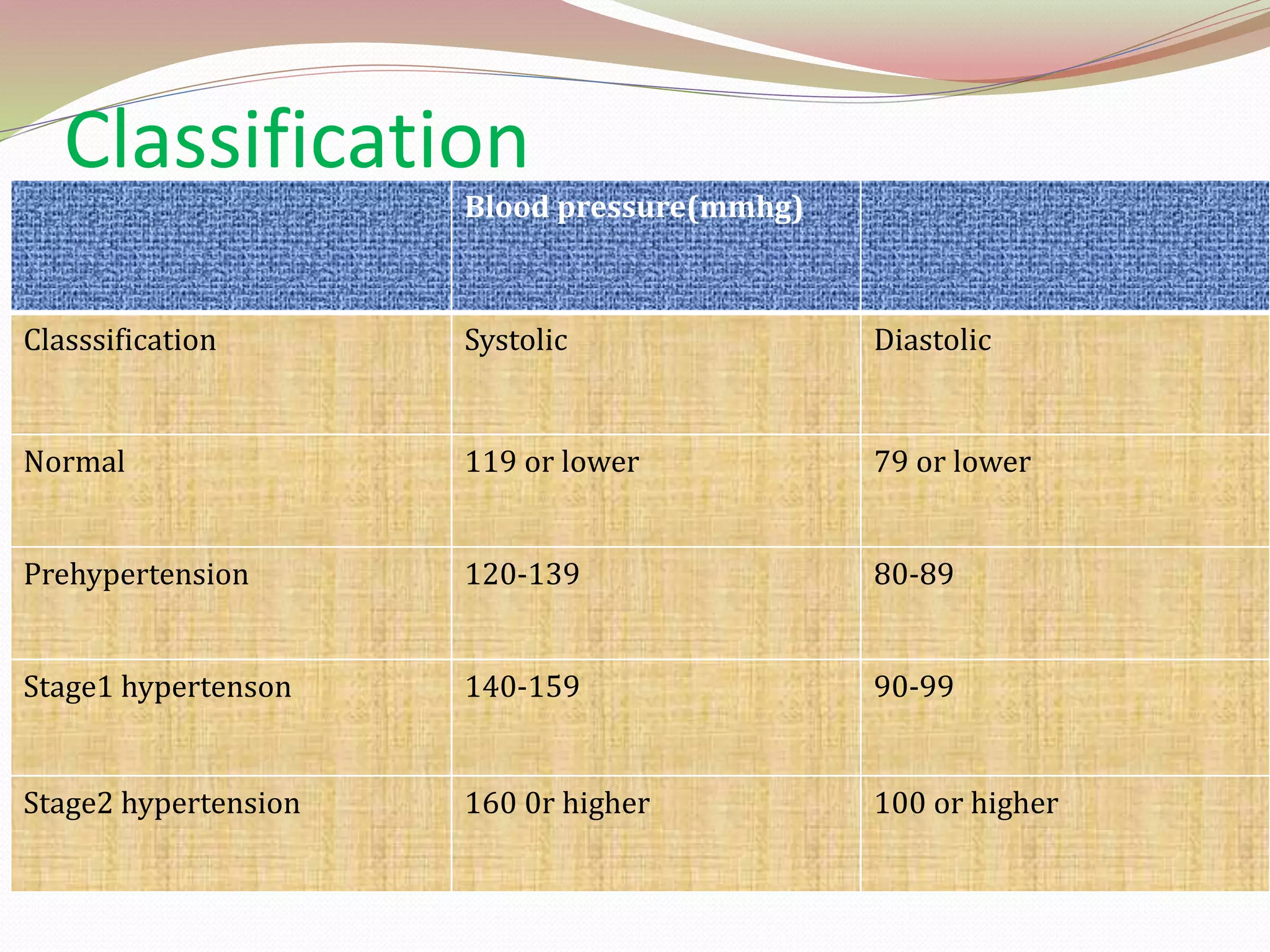 Classification

| | Blood pressure(mmhg) | |
|---|---|---|
| Classsification | Systolic | Diastolic |
| Normal | 119 or lower | 79 or lower |
| Prehypertension | 120-139 | 80-89 |
| Stage1 hypertenson | 140-159 | 90-99 |
| Stage2 hypertension | 160 0r higher | 100 or higher |